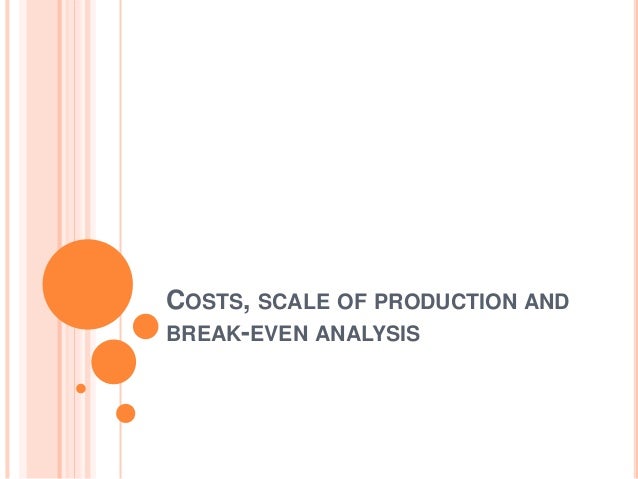 COSTS, SCALE OF PRODUCTION AND BREAK-EVEN ANALYSIS